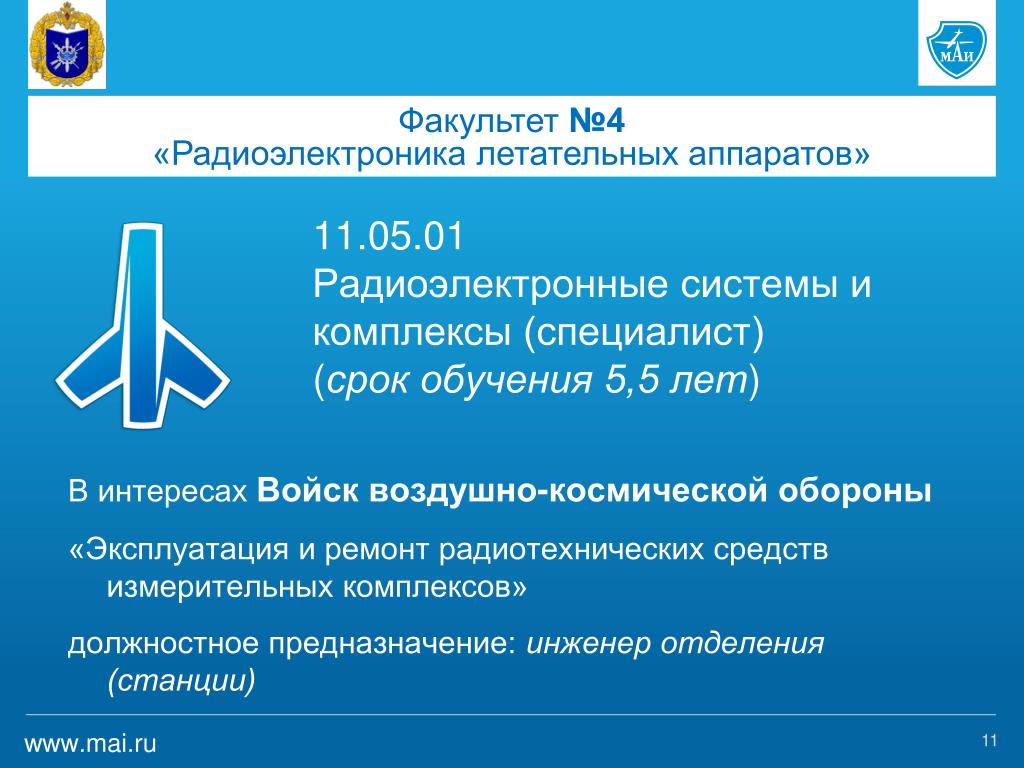 МАИ

Факультет №4
«Радиоэлектроника летательных аппаратов»

11.05.01
Радиоэлектронные системы и комплексы (специалист)
(срок обучения 5,5 лет)

В интересах Войск воздушно-космической обороны

«Эксплуатация и ремонт радиотехнических средств измерительных комплексов»

должностное предназначение: инженер отделения (станции)

www.mai.ru

11